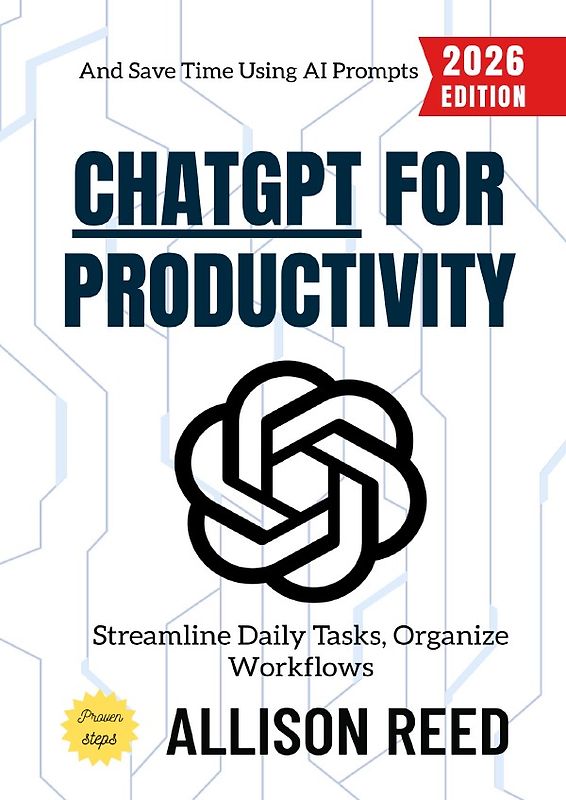 And Save Time Using AI Prompts

2026 EDITION

CHATGPT FOR PRODUCTIVITY

Streamline Daily Tasks, Organize Workflows

Proven steps

ALLISON REED